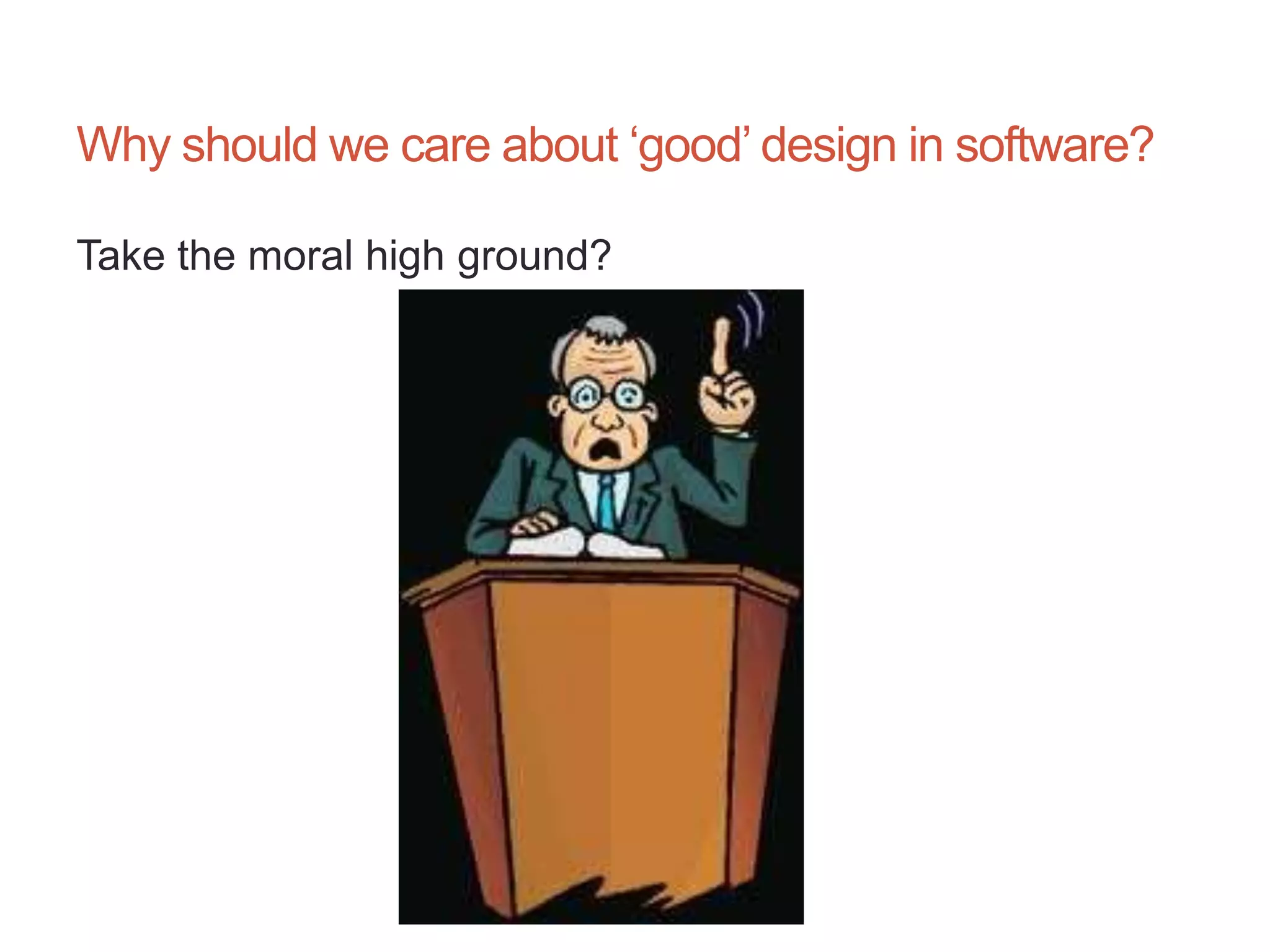 Why should we care about ‘good’ design in software?

Take the moral high ground?